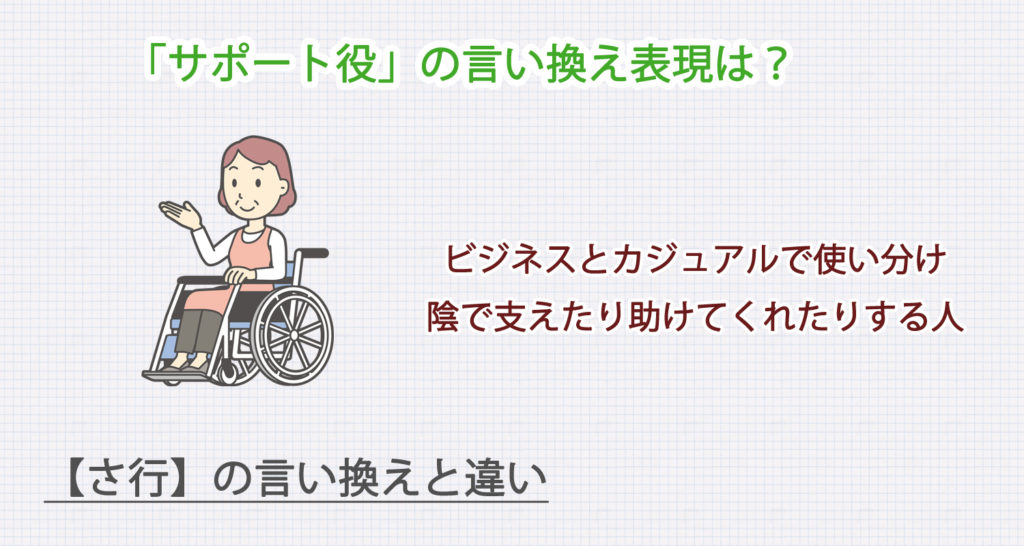 「サポート役」の言い換え表現は？

ビジネスとカジュアルで使い分け
陰で支えたり助けてくれたりする人

【さ行】の言い換えと違い